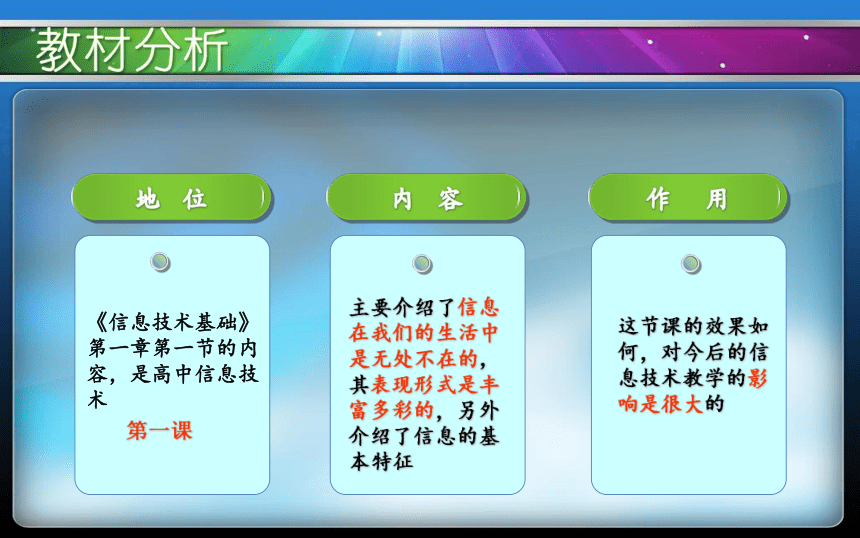 教材分析

地 位

《信息技术基础》第一章第一节的内容，是高中信息技术

第一课

内 容

主要介绍了信息在我们的生活中是无处不在的，其表现形式是丰富多彩的，另外介绍了信息的基本特征

作 用

这节课的效果如何，对今后的信息技术教学的影响是很大的